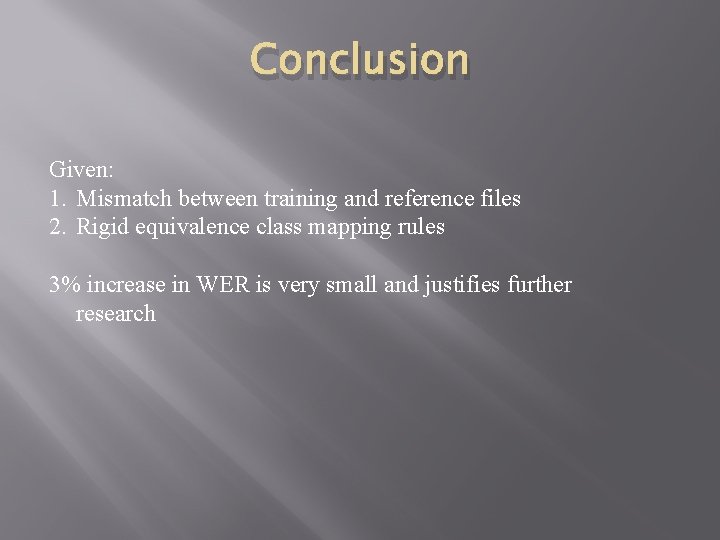 Conclusion

Given:
1. Mismatch between training and reference files
2. Rigid equivalence class mapping rules

3% increase in WER is very small and justifies further research